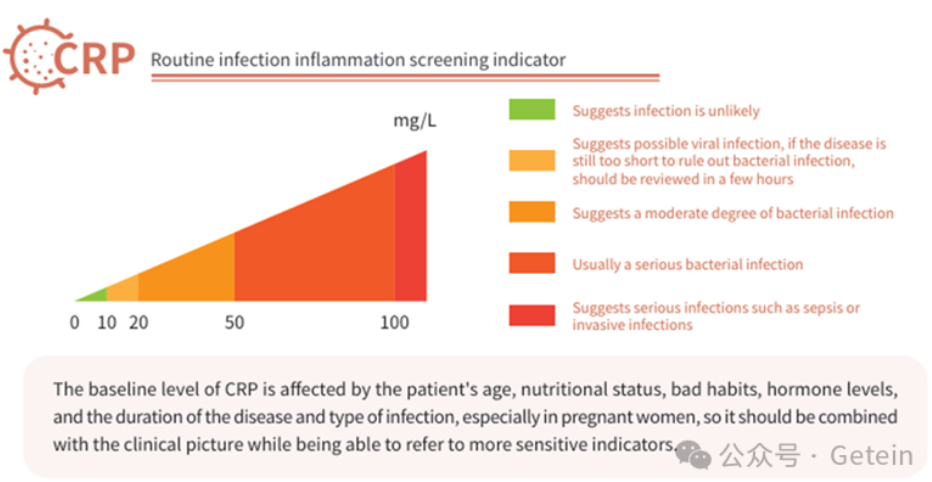 CRP

Routine infection inflammation screening indicator

mg/L

0 10 20 50 100

Suggests infection is unlikely

Suggests possible viral infection, if the disease is still too short to rule out bacterial infection, should be reviewed in a few hours

Suggests a moderate degree of bacterial infection

Usually a serious bacterial infection

Suggests serious infections such as sepsis or invasive infections

The baseline level of CRP is affected by the patient's age, nutritional status, bad habits, hormone levels, and the duration of the disease and type of infection, especially in pregnant women, so it should be combined with the clinical picture while being able to refer to more sensitive indicators.

公众号 · Getein